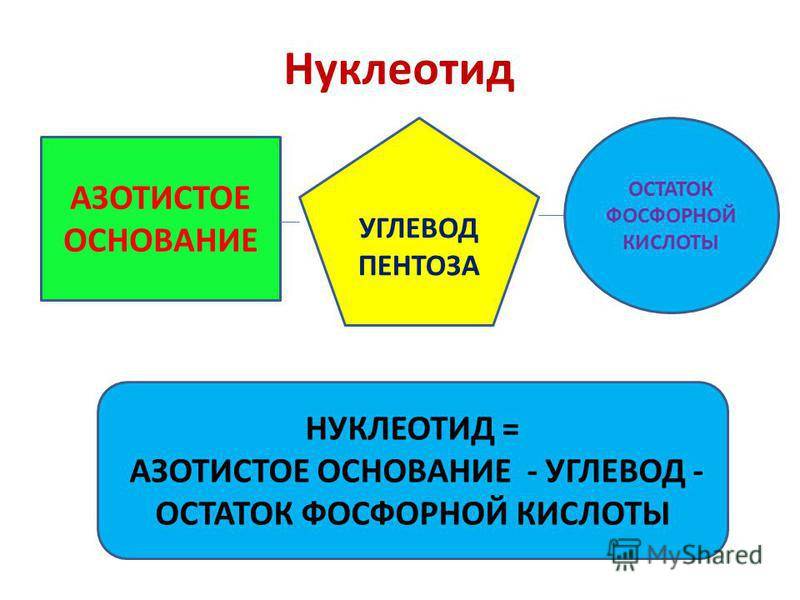 Нуклеотид

АЗОТИСТОЕ ОСНОВАНИЕ

УГЛЕВОД ПЕНТОЗА

ОСТАТОК ФОСФОРНОЙ КИСЛОТЫ

НУКЛЕОТИД =
АЗОТИСТОЕ ОСНОВАНИЕ - УГЛЕВОД - ОСТАТОК ФОСФОРНОЙ КИСЛОТЫ

MyShared